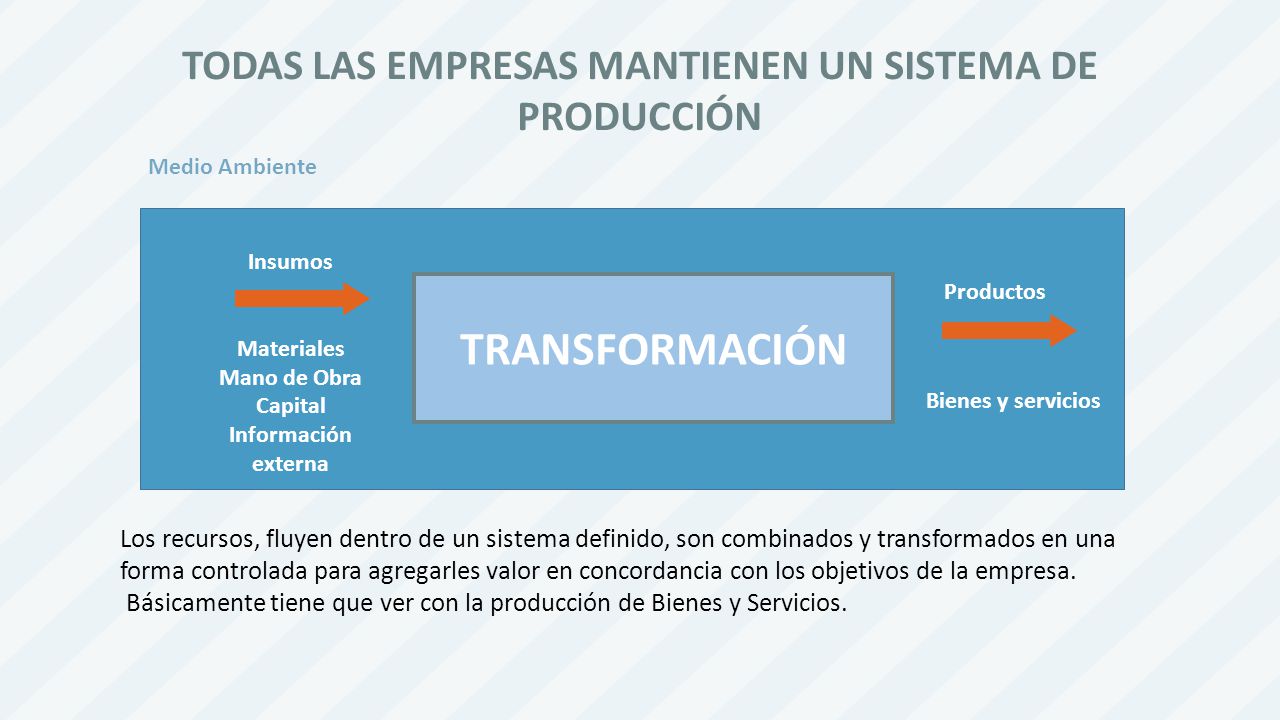 TODAS LAS EMPRESAS MANTIENEN UN SISTEMA DE PRODUCCIÓN

Medio Ambiente

Insumos

Materiales
Mano de Obra
Capital
Información externa

TRANSFORMACIÓN

Productos

Bienes y servicios

Los recursos, fluyen dentro de un sistema definido, son combinados y transformados en una forma controlada para agregarles valor en concordancia con los objetivos de la empresa.
Básicamente tiene que ver con la producción de Bienes y Servicios.